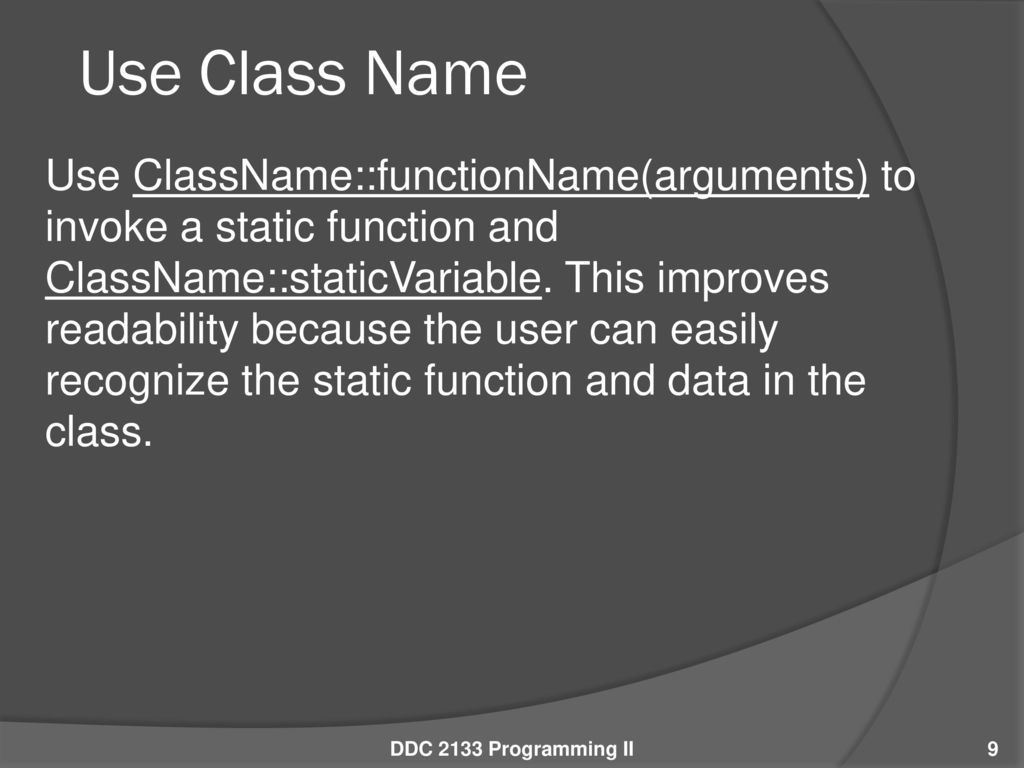 Use Class Name

Use ClassName::functionName(arguments) to invoke a static function and ClassName::staticVariable. This improves readability because the user can easily recognize the static function and data in the class.

DDC 2133 Programming II

9